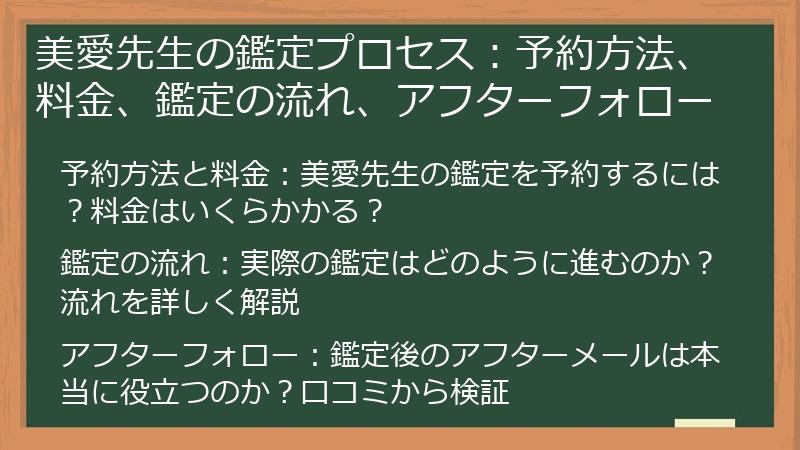 美愛先生の鑑定プロセス：予約方法、料金、鑑定の流れ、アフターフォロー

予約方法と料金：美愛先生の鑑定を予約するには？料金はいくらかかる？

鑑定の流れ：実際の鑑定はどのように進むのか？流れを詳しく解説

アフターフォロー：鑑定後のアフターメールは本当に役立つのか？口コミから検証